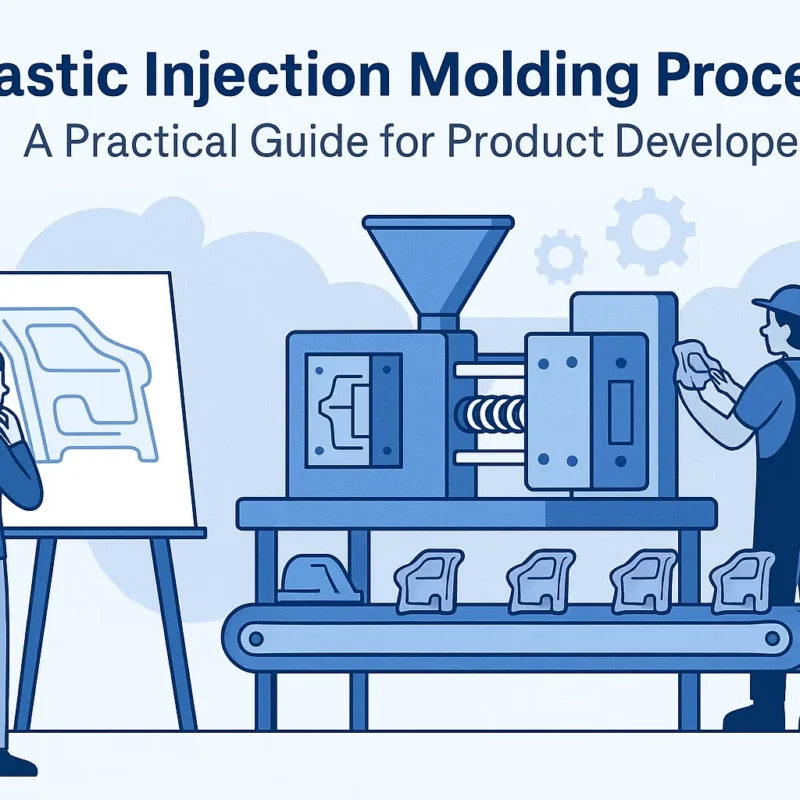 astic Injection Molding Proce

A Practical Guide for Product Develope